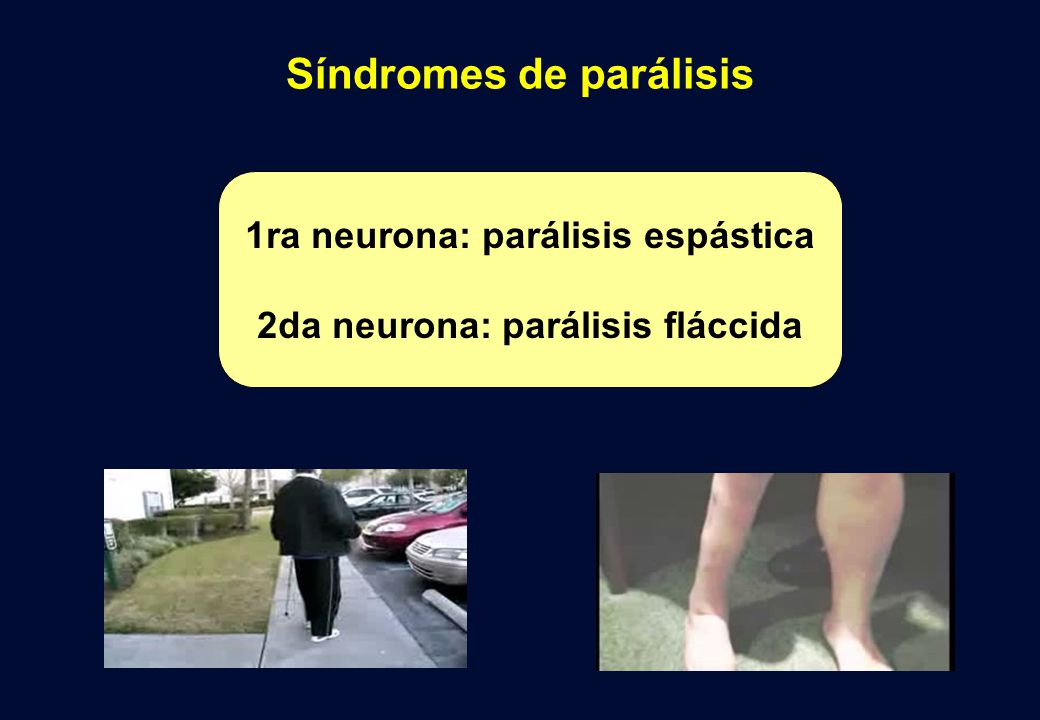 Síndromes de parálisis

1ra neurona: parálisis espástica

2da neurona: parálisis fláccida